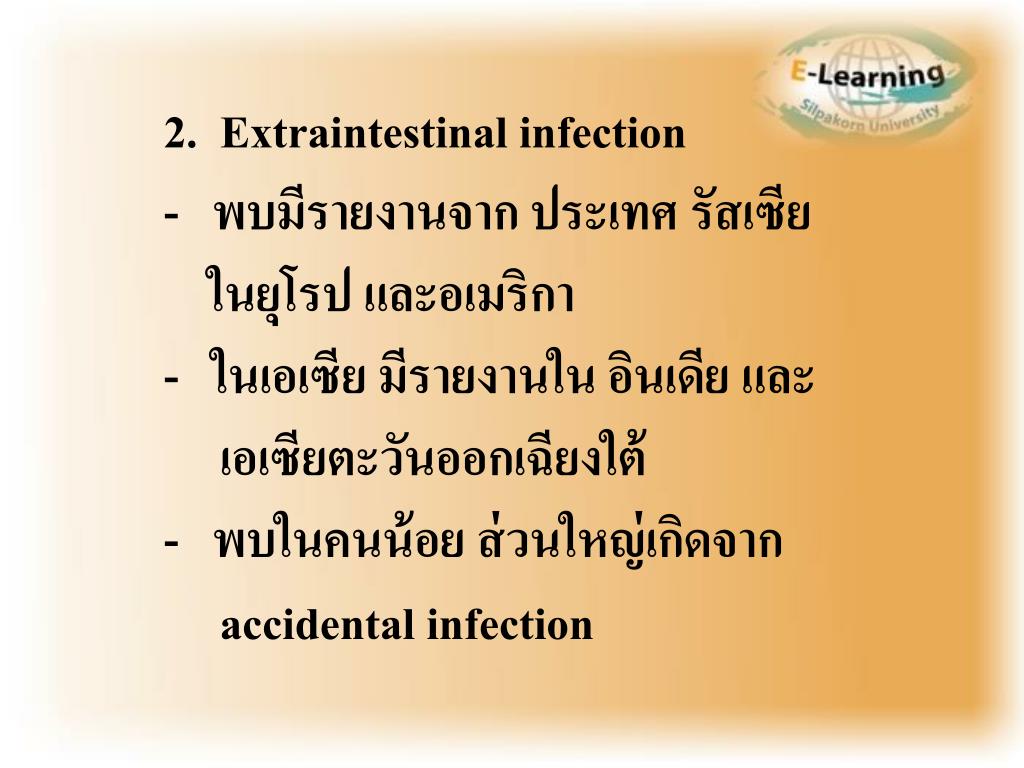 E-Learning
Silpakorn University

2. Extraintestinal infection

- พบมีรายงานจาก ประเทศ รัสเซีย ในยุโรป และอเมริกา

- ในเอเซีย มีรายงานใน อินเดีย และ เอเซียตะวันออกเฉียงใต้

- พบในคนน้อย ส่วนใหญ่เกิดจาก accidental infection